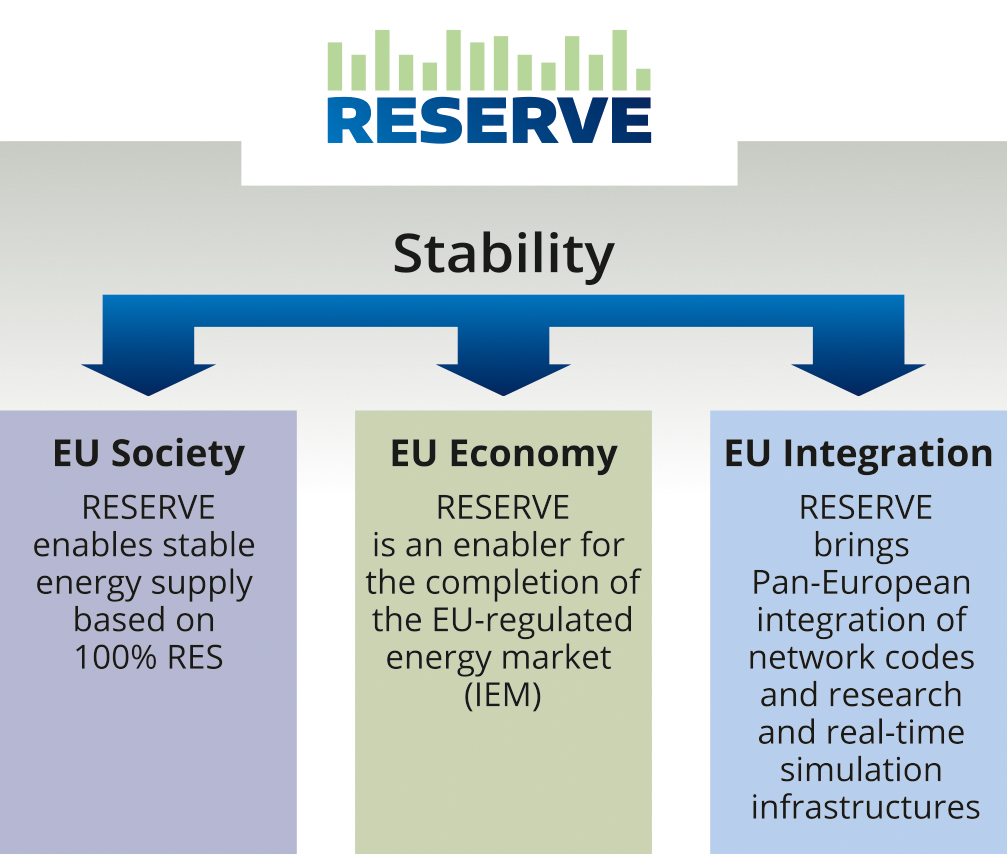 RESERVE

Stability

EU Society

RESERVE enables stable energy supply based on 100% RES

EU Economy

RESERVE is an enabler for the completion of the EU-regulated energy market (IEM)

EU Integration

RESERVE brings Pan-European integration of network codes and research and real-time simulation infrastructures